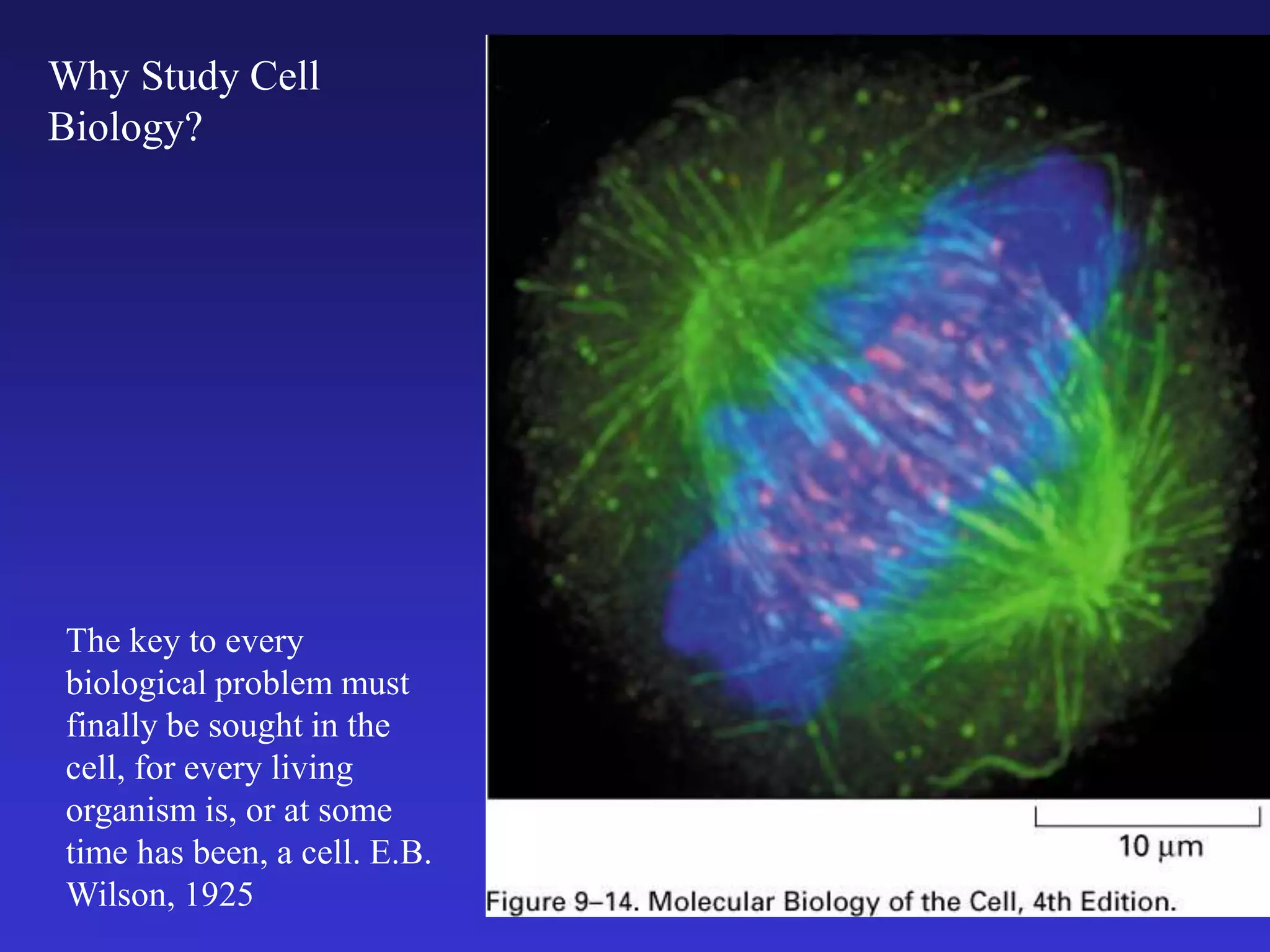 Why Study Cell Biology?

The key to every biological problem must finally be sought in the cell, for every living organism is, or at some time has been, a cell. E.B. Wilson, 1925

10 µm

Figure 9–14. Molecular Biology of the Cell, 4th Edition.